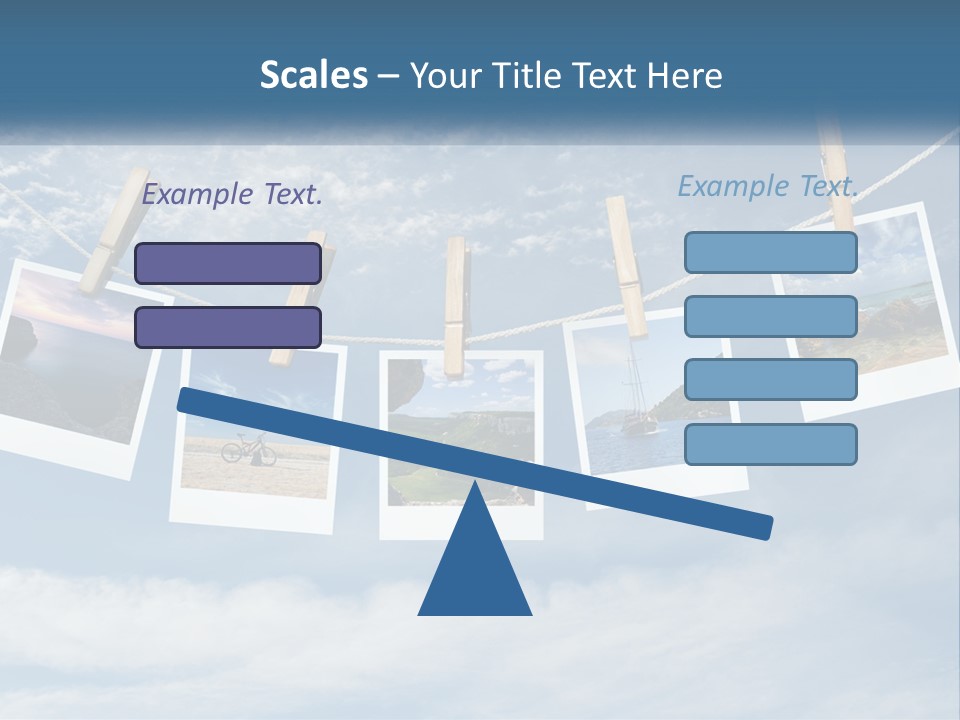 Scales – Your Title Text Here

Example Text.

Example Text.